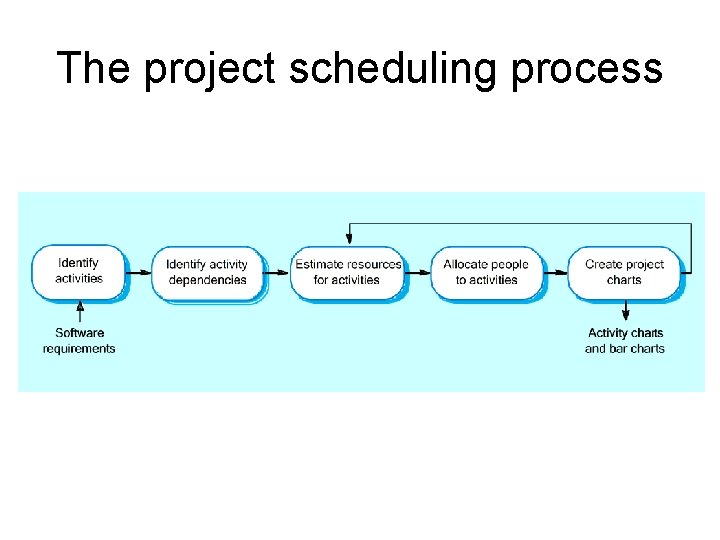 The project scheduling process

Identify activities

Identify activity dependencies

Estimate resources for activities

Allocate people to activities

Create project charts

Software requirements

Activity charts and bar charts